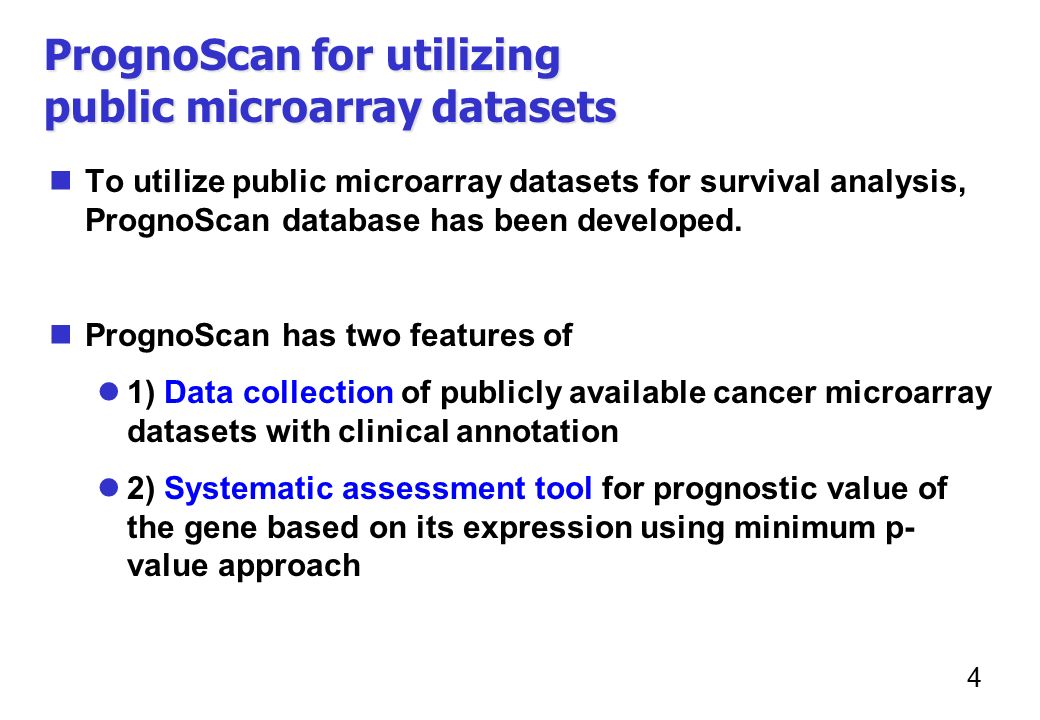 PrognoScan for utilizing public microarray datasets

To utilize public microarray datasets for survival analysis, PrognoScan database has been developed.

PrognoScan has two features of

1) Data collection of publicly available cancer microarray datasets with clinical annotation

2) Systematic assessment tool for prognostic value of the gene based on its expression using minimum p-value approach

4